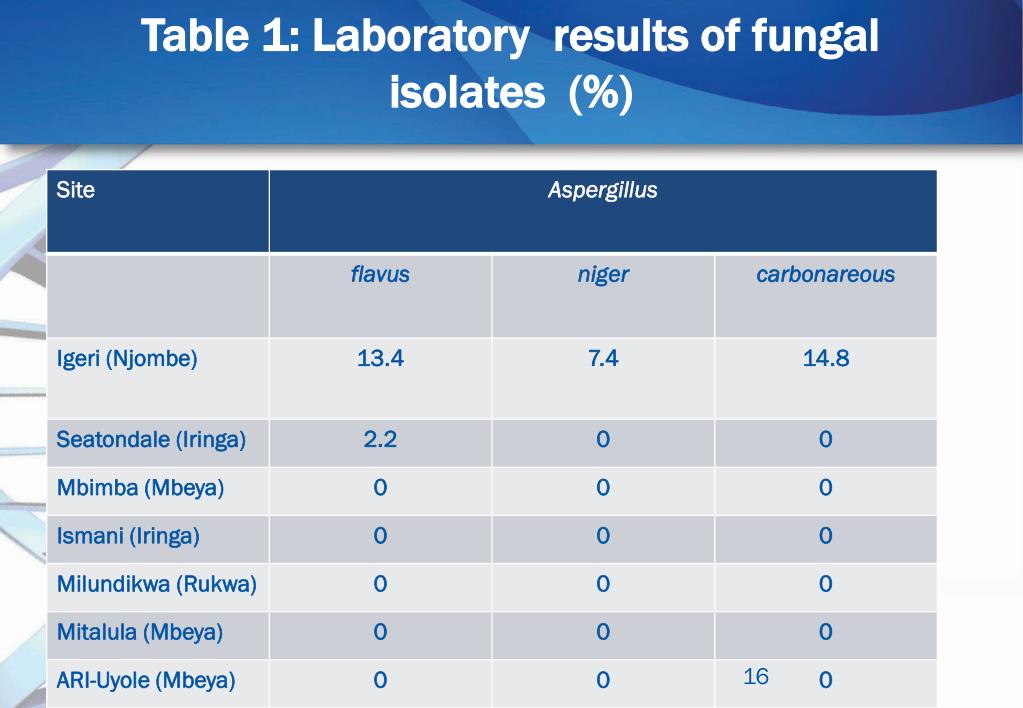 Table 1: Laboratory results of fungal isolates (%)

| Site | Aspergillus | | |
|---|---|---|---|
| | flavus | niger | carbonareous |
| Igeri (Njombe) | 13.4 | 7.4 | 14.8 |
| Seatondale (Iringa) | 2.2 | 0 | 0 |
| Mbimba (Mbeya) | 0 | 0 | 0 |
| Ismani (Iringa) | 0 | 0 | 0 |
| Milundikwa (Rukwa) | 0 | 0 | 0 |
| Mitalula (Mbeya) | 0 | 0 | 0 |
| ARI-Uyole (Mbeya) | 0 | 0 | 0 |

16